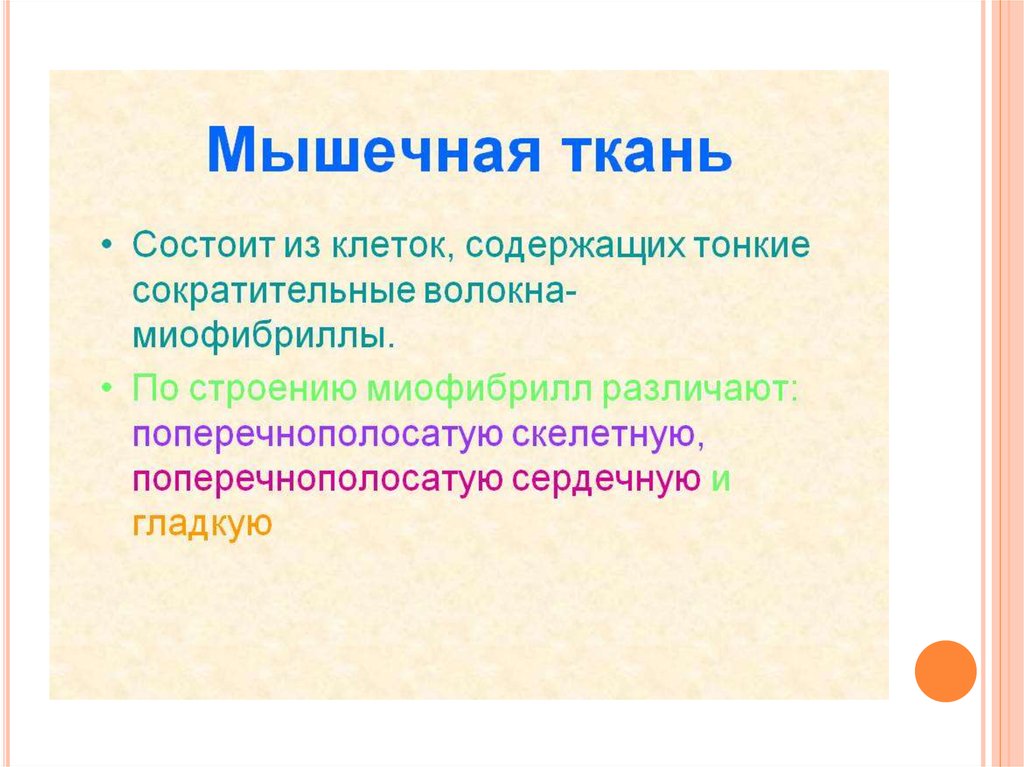 Мышечная ткань

• Состоит из клеток, содержащих тонкие сократительные волокна-миофибриллы.

• По строению миофибрилл различают: поперечнополосатую скелетную, поперечнополосатую сердечную и гладкую